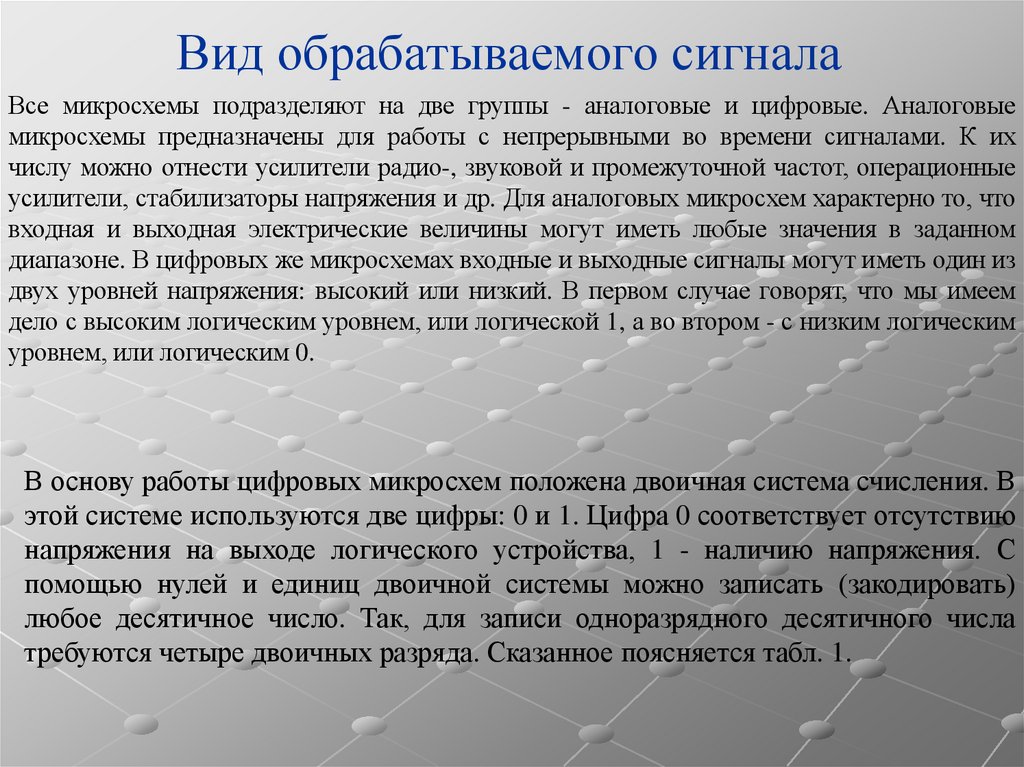 Вид обрабатываемого сигнала

Все микросхемы подразделяют на две группы - аналоговые и цифровые. Аналоговые микросхемы предназначены для работы с непрерывными во времени сигналами. К их числу можно отнести усилители радио-, звуковой и промежуточной частот, операционные усилители, стабилизаторы напряжения и др. Для аналоговых микросхем характерно то, что входная и выходная электрические величины могут иметь любые значения в заданном диапазоне. В цифровых же микросхемах входные и выходные сигналы могут иметь один из двух уровней напряжения: высокий или низкий. В первом случае говорят, что мы имеем дело с высоким логическим уровнем, или логической 1, а во втором - с низким логическим уровнем, или логическим 0.

В основу работы цифровых микросхем положена двоичная система счисления. В этой системе используются две цифры: 0 и 1. Цифра 0 соответствует отсутствию напряжения на выходе логического устройства, 1 - наличию напряжения. С помощью нулей и единиц двоичной системы можно записать (закодировать) любое десятичное число. Так, для записи одноразрядного десятичного числа требуются четыре двоичных разряда. Сказанное поясняется табл. 1.